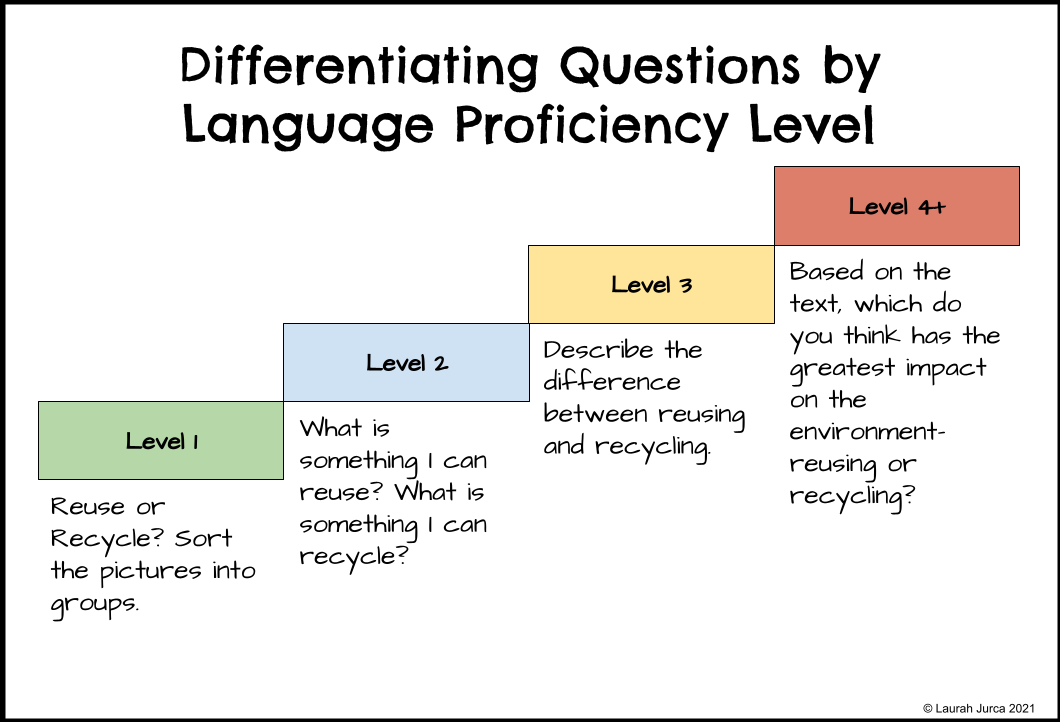 Differentiating Questions by Language Proficiency Level

Level 1

Reuse or Recycle? Sort the pictures into groups.

Level 2

What is something I can reuse? What is something I can recycle?

Level 3

Describe the difference between reusing and recycling.

Level 4+

Based on the text, which do you think has the greatest impact on the environment- reusing or recycling?

© Laurah Jurca 2021